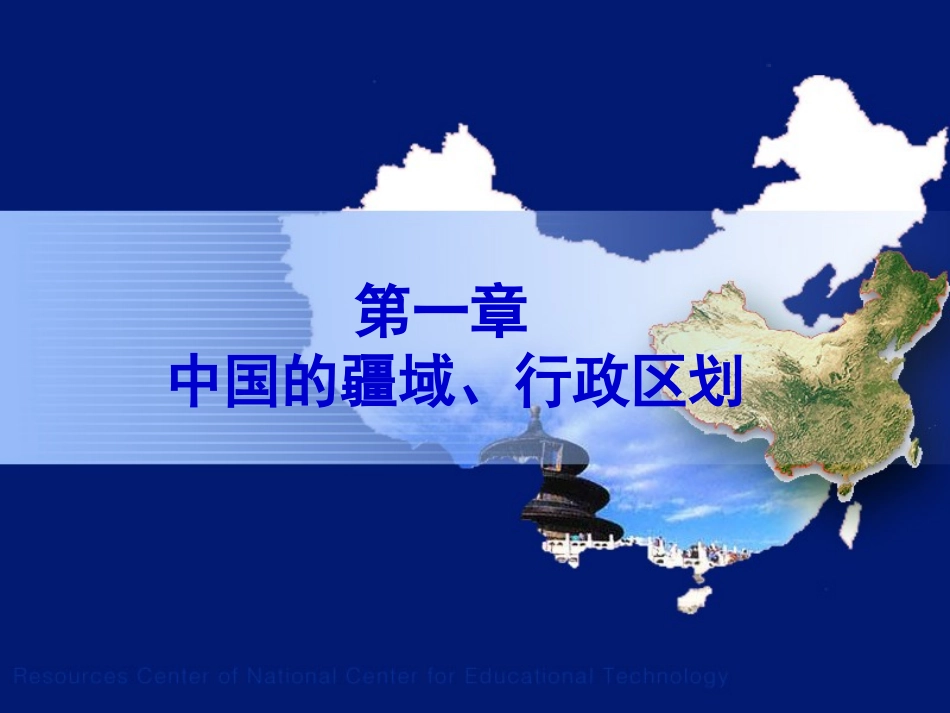 第一章
中国的疆域、行政区划

Resources Center of National Center for Educational Technology